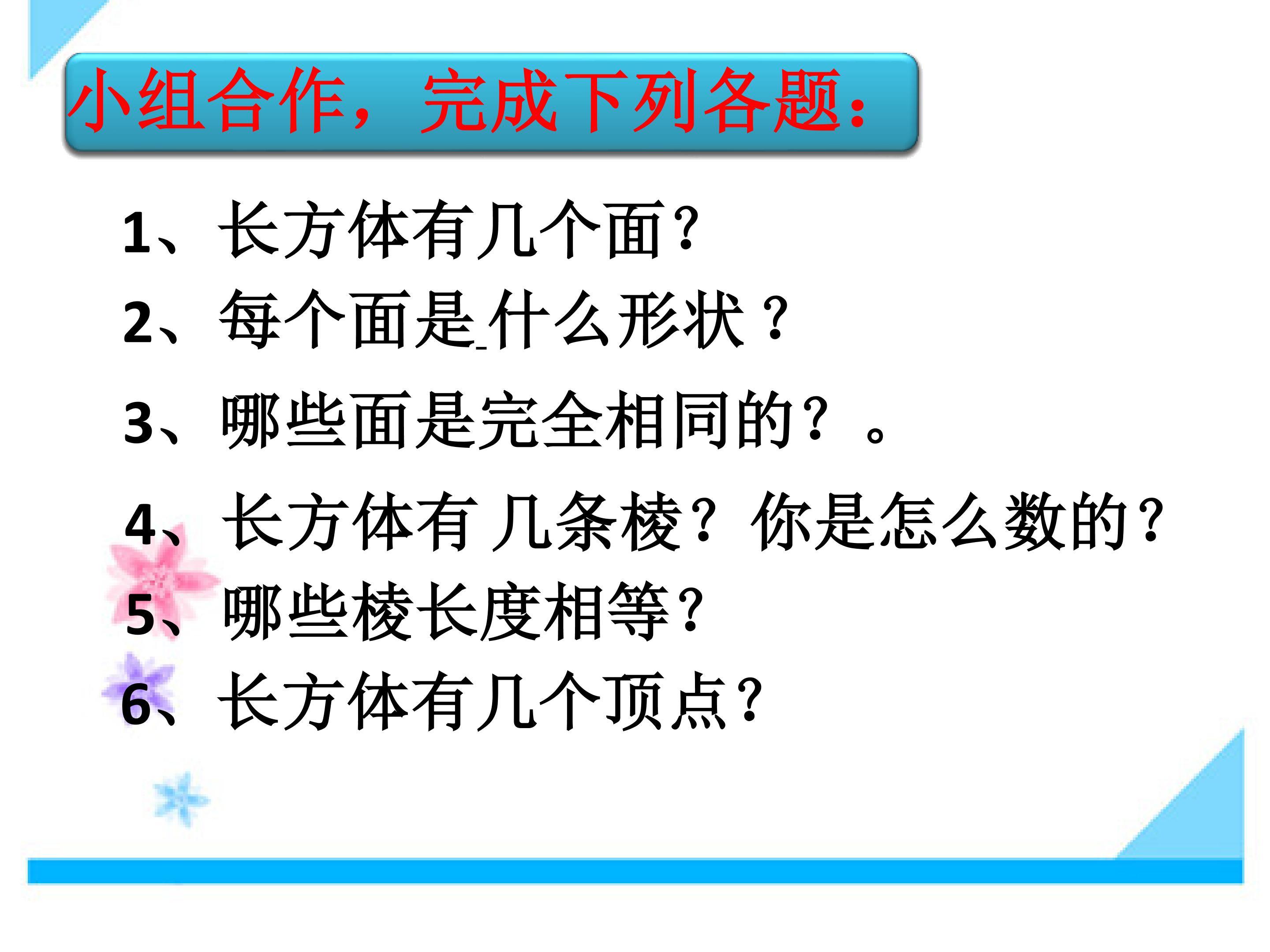 小组合作，完成下列各题：

1、长方体有几个面？

2、每个面是什么形状？

3、哪些面是完全相同的？。

4、长方体有 几条棱？你是怎么数的？

5、哪些棱长度相等？

6、长方体有几个顶点？